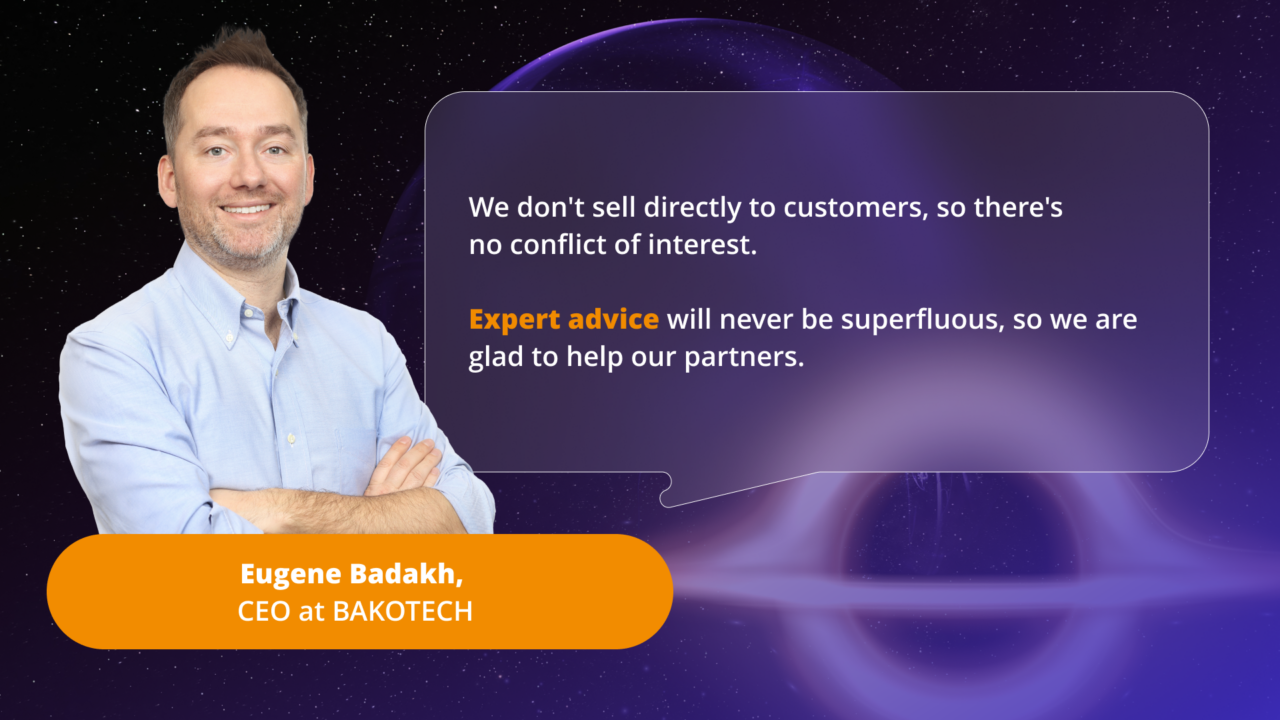 We don't sell directly to customers, so there's no conflict of interest.

Expert advice will never be superfluous, so we are glad to help our partners.

Eugene Badakh,
CEO at BAKOTECH